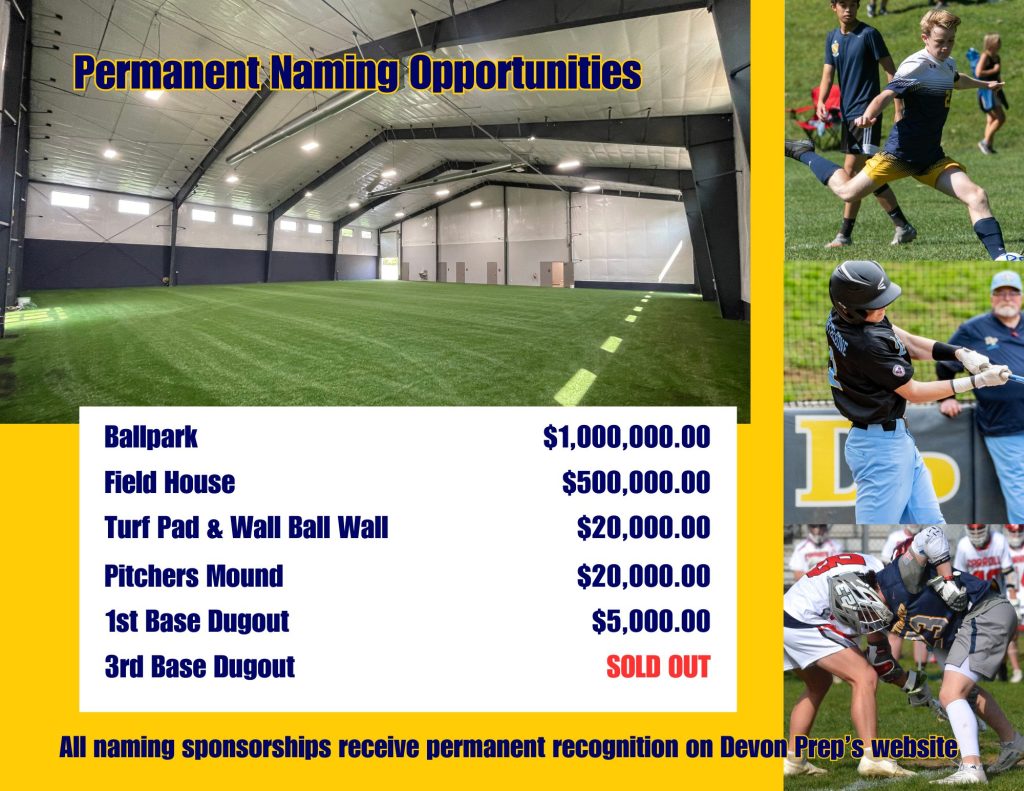 Permanent Naming Opportunities

| | |
|---|---|
| Ballpark | $1,000,000.00 |
| Field House | $500,000.00 |
| Turf Pad & Wall Ball Wall | $20,000.00 |
| Pitchers Mound | $20,000.00 |
| 1st Base Dugout | $5,000.00 |
| 3rd Base Dugout | SOLD OUT |

All naming sponsorships receive permanent recognition on Devon Prep's website